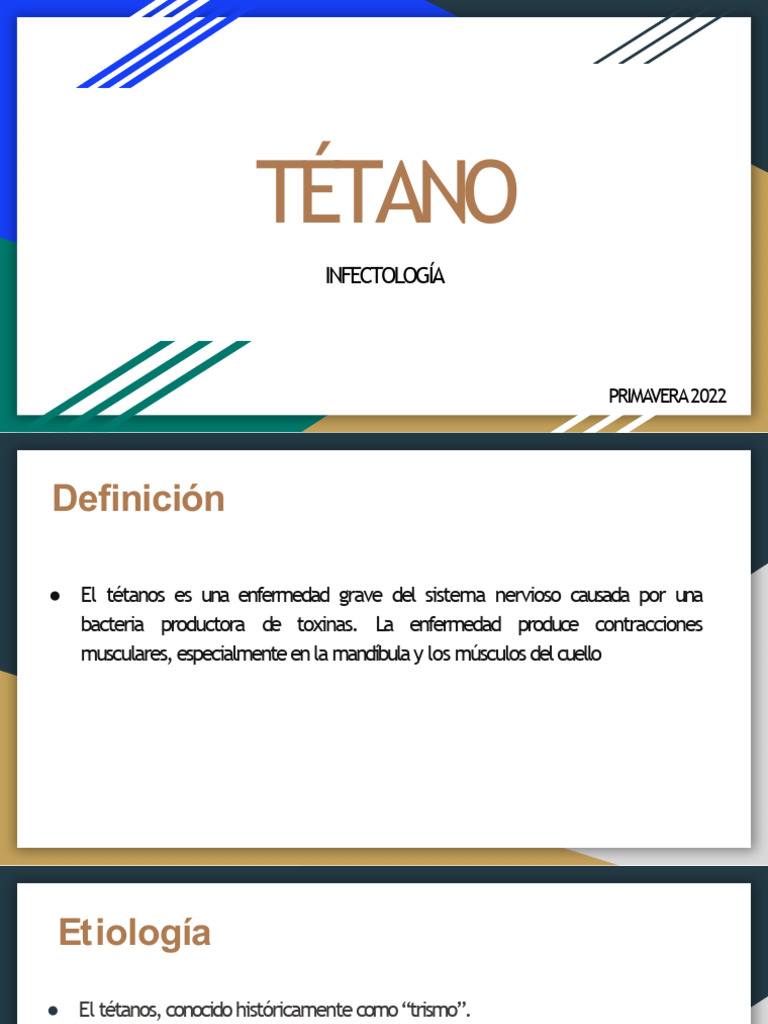 TÉTANO

INFECTOLOGÍA

PRIMAVERA 2022

Definición

● El tétanos es una enfermedad grave del sistema nervioso causada por una bacteria productora de toxinas. La enfermedad produce contracciones musculares, especialmente en la mandíbula y los músculos del cuello

Etiología

● El tétanos, conocido históricamente como “trismo”.